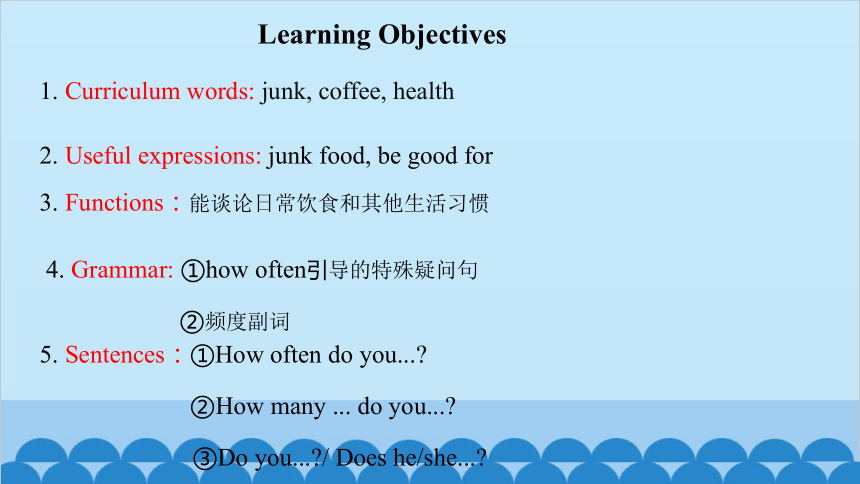 Learning Objectives

1. Curriculum words: junk, coffee, health

2. Useful expressions: junk food, be good for

3. Functions：能谈论日常饮食和其他生活习惯

4. Grammar: ①how often引导的特殊疑问句

②频度副词

5. Sentences：①How often do you...?

②How many ... do you...?

③Do you...?/ Does he/she...?